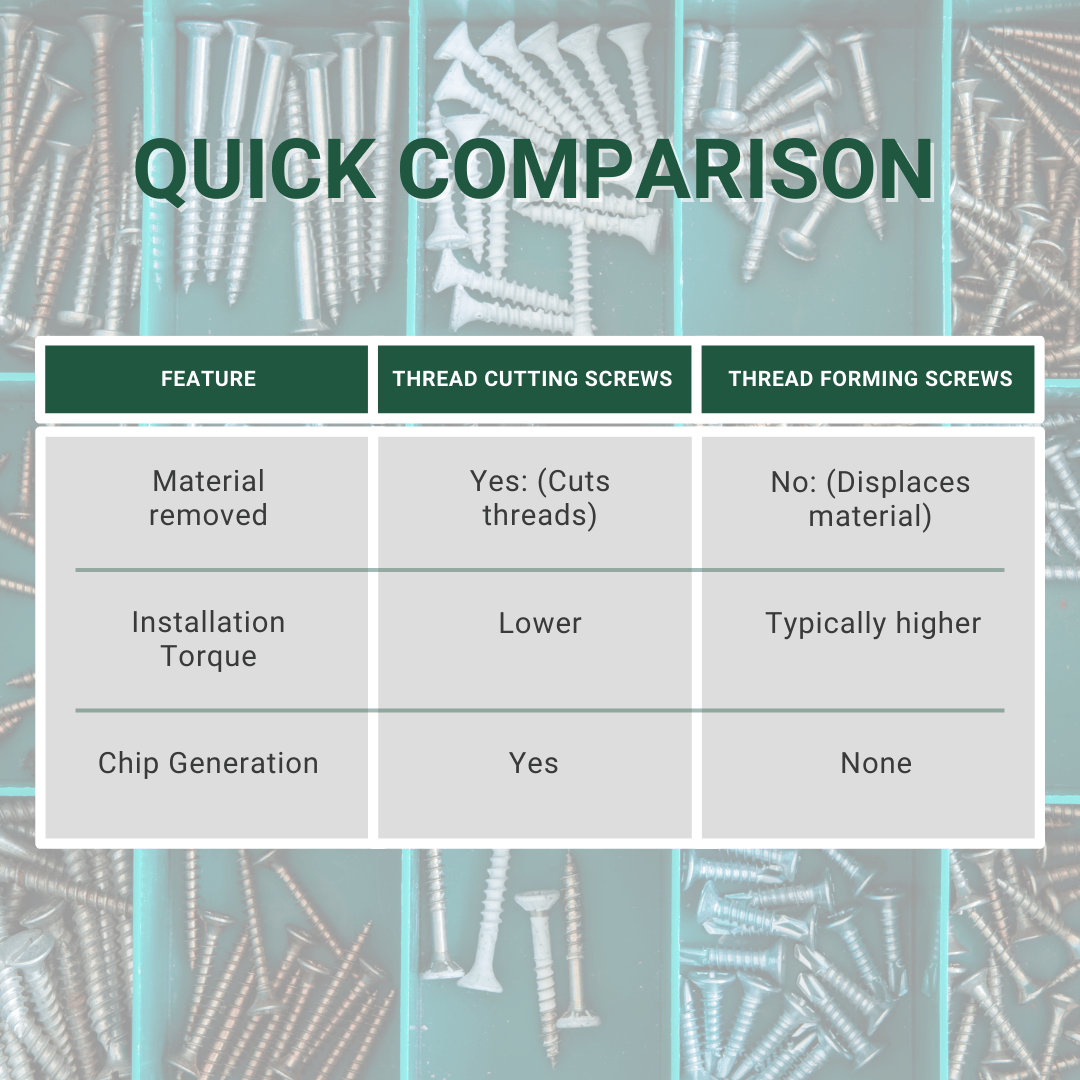 QUICK COMPARISON

| FEATURE | THREAD CUTTING SCREWS | THREAD FORMING SCREWS |
|---|---|---|
| Material removed | Yes: (Cuts threads) | No: (Displaces material) |
| Installation Torque | Lower | Typically higher |
| Chip Generation | Yes | None |